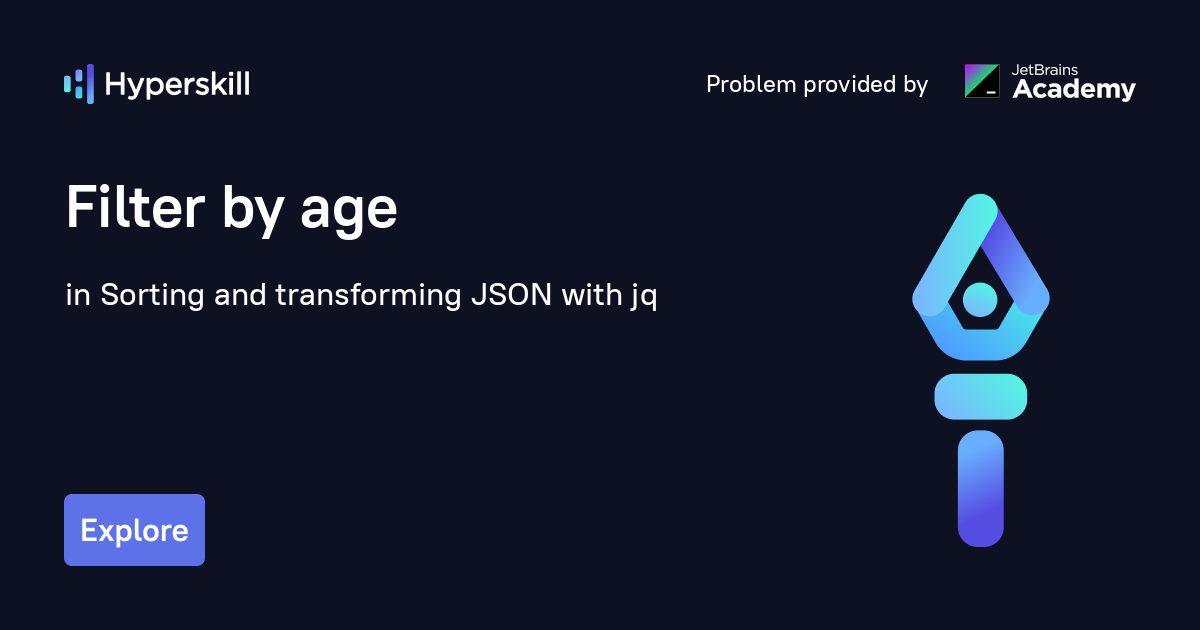 Hyperskill

Problem provided by

JetBrains Academy

Filter by age

in Sorting and transforming JSON with jq

Explore